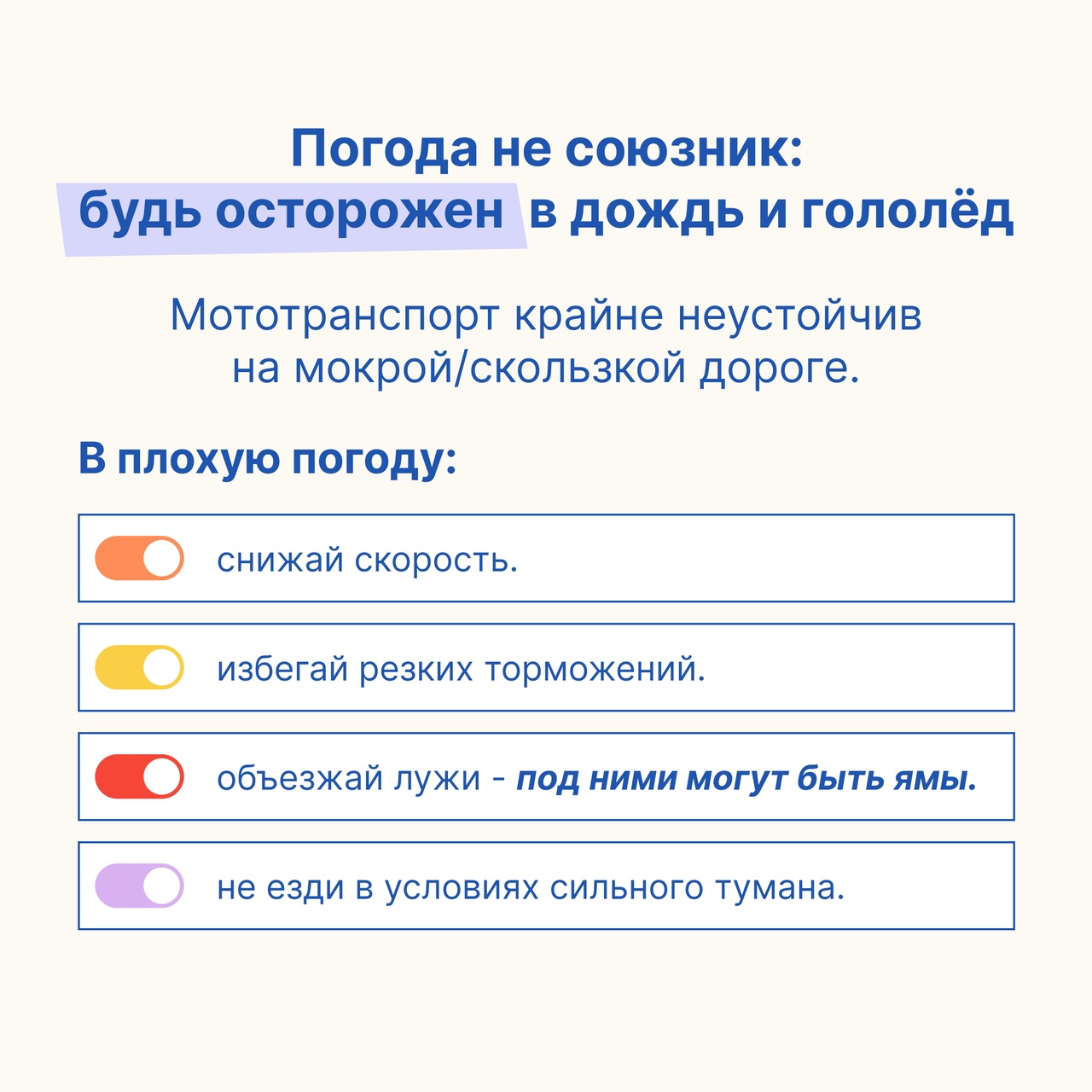 Погода не союзник:
будь осторожен в дождь и гололёд

Мототранспорт крайне неустойчив на мокрой/скользкой дороге.

В плохую погоду:

снижай скорость.

избегай резких торможений.

объезжай лужи - под ними могут быть ямы.

не езди в условиях сильного тумана.